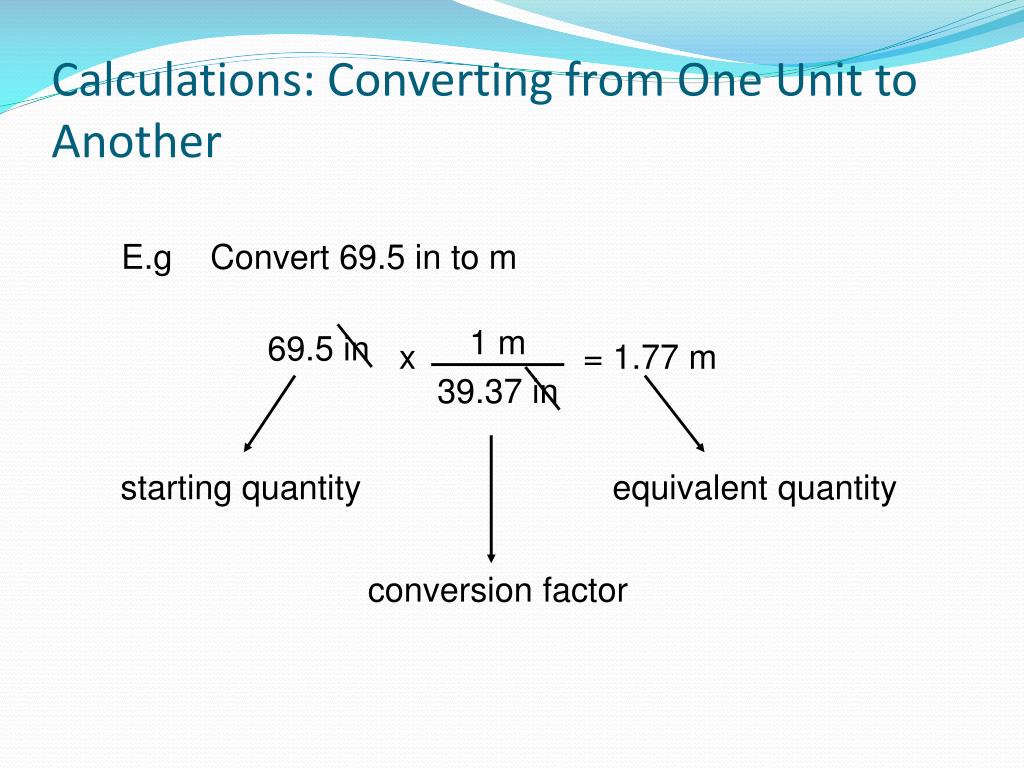 Calculations: Converting from One Unit to Another

E.g Convert 69.5 in to m

$69.5 \text{ in} \times \frac{1 \text{ m}}{39.37 \text{ in}} = 1.77 \text{ m}$

starting quantity

equivalent quantity

conversion factor